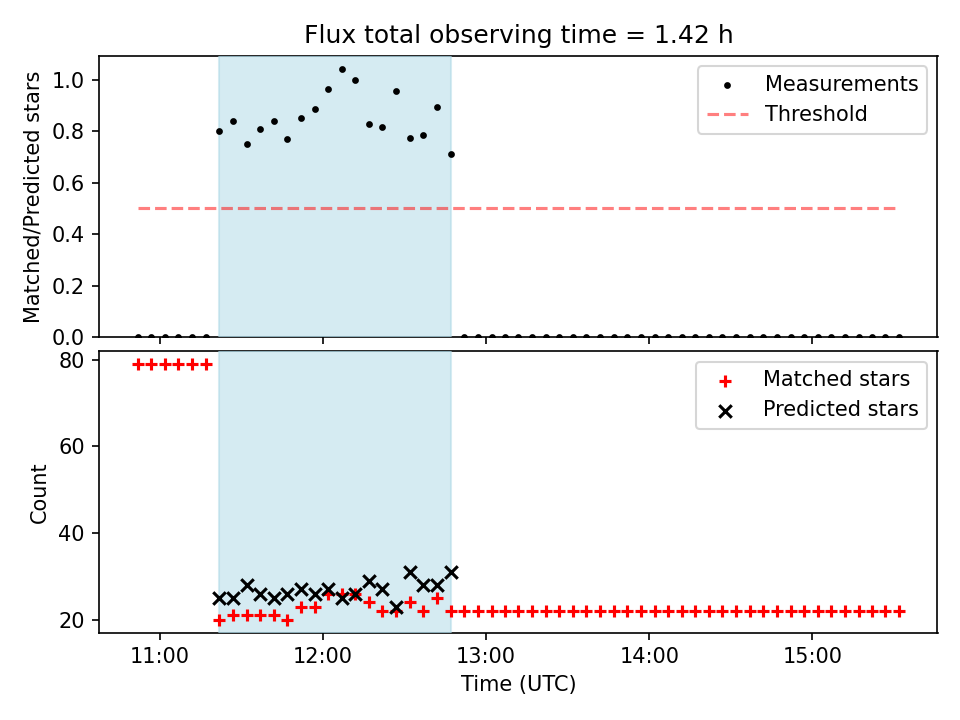 Flux total observing time = 1.42 h

Matched/Predicted stars

1.0
0.8
0.6
0.4
0.2
0.0

Measurements
Threshold

Count

80
60
40
20

Matched stars
Predicted stars

11:00
12:00
13:00
14:00
15:00

Time (UTC)